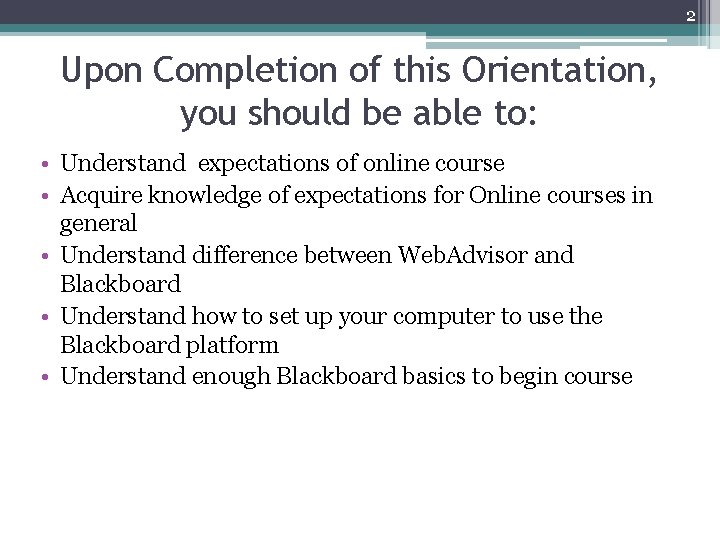 2

Upon Completion of this Orientation, you should be able to:

• Understand expectations of online course
• Acquire knowledge of expectations for Online courses in general
• Understand difference between WebAdvisor and Blackboard
• Understand how to set up your computer to use the Blackboard platform
• Understand enough Blackboard basics to begin course